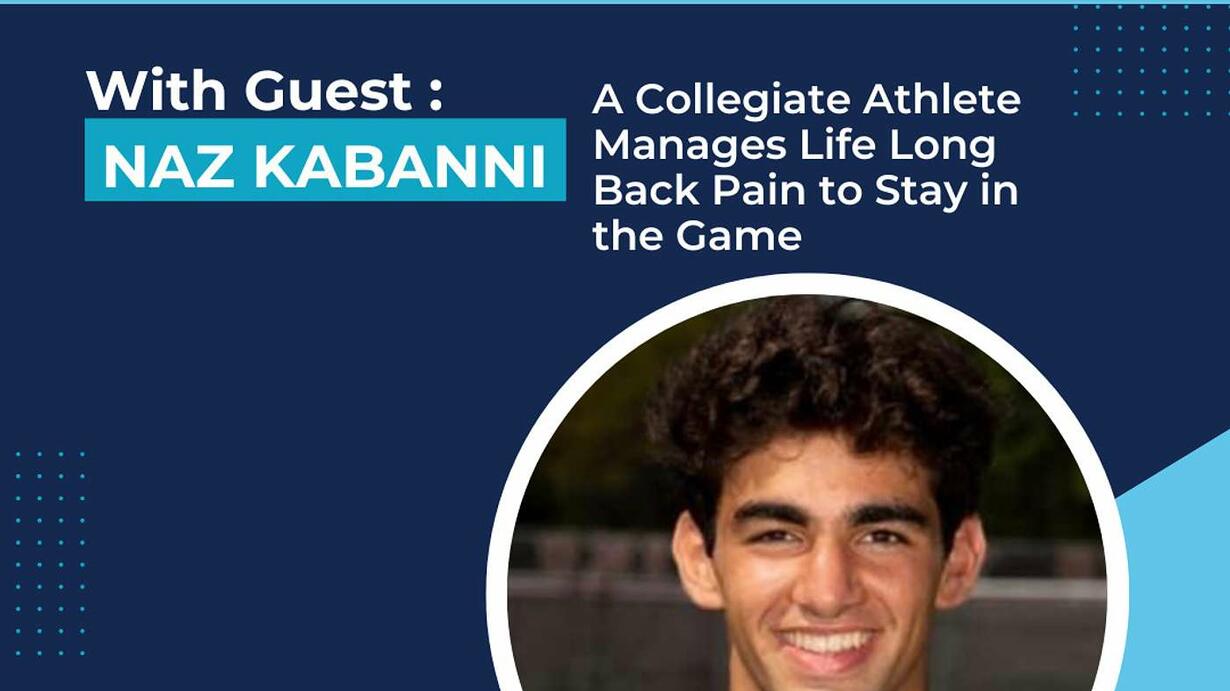 With Guest :
NAZ KABANNI

A Collegiate Athlete Manages Life Long Back Pain to Stay in the Game